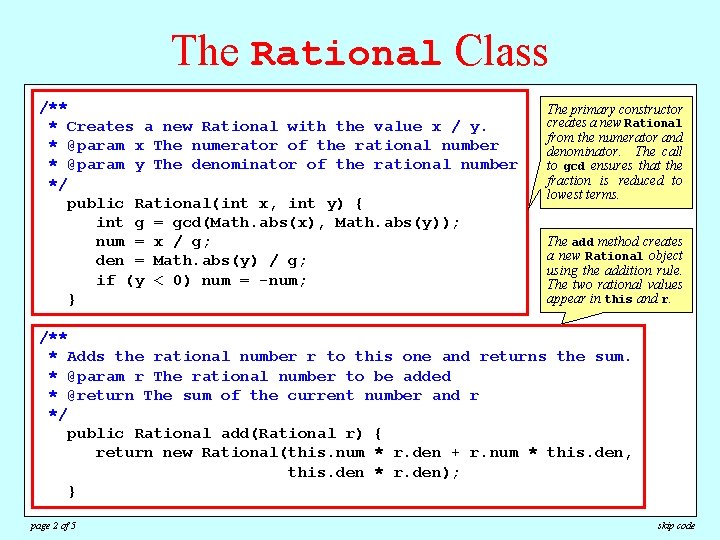 The Rational Class

/**
 * Creates a new Rational with the value x / y.
 * @param x The numerator of the rational number
 * @param y The denominator of the rational number
 */
 public Rational(int x, int y) {
 int g = gcd(Math.abs(x), Math.abs(y));
 num = x / g;
 den = Math.abs(y) / g;
 if (y < 0) num = -num;
 }

The primary constructor creates a new Rational from the numerator and denominator. The call to gcd ensures that the fraction is reduced to lowest terms.

The add method creates a new Rational object using the addition rule. The two rational values appear in this and r.

/**
 * Adds the rational number r to this one and returns the sum.
 * @param r The rational number to be added
 * @return The sum of the current number and r
 */
 public Rational add(Rational r) {
 return new Rational(this.num * r.den + r.num * this.den,
 this.den * r.den);
 }

page 2 of 5

skip code